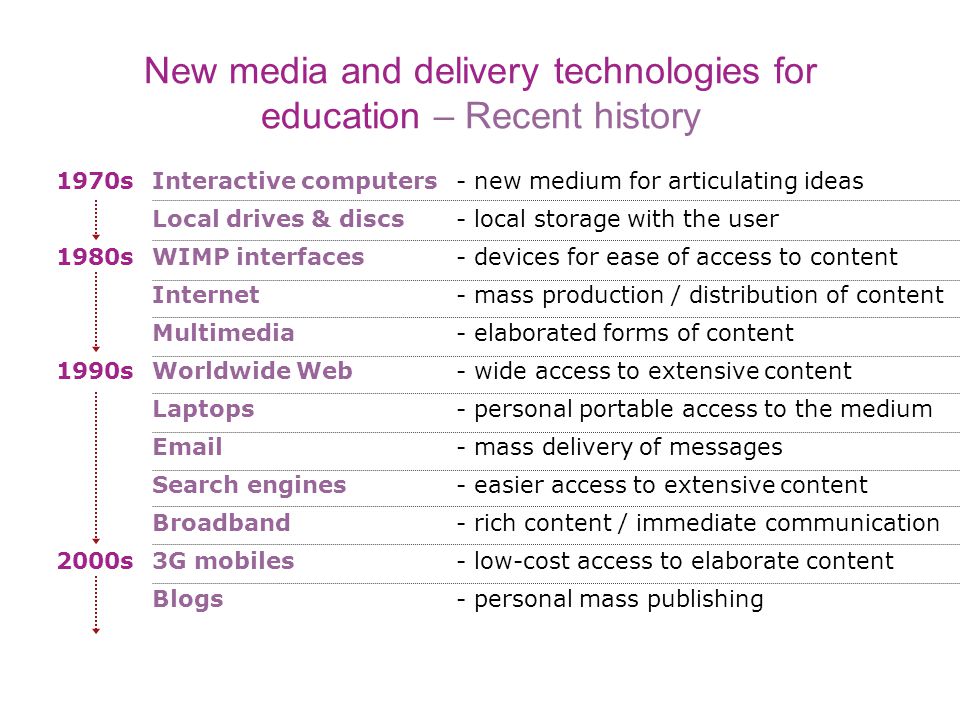 New media and delivery technologies for education – Recent history

| | | |
|---|---|---|
| 1970s | Interactive computers | - new medium for articulating ideas |
| | Local drives & discs | - local storage with the user |
| 1980s | WIMP interfaces | - devices for ease of access to content |
| | Internet | - mass production / distribution of content |
| | Multimedia | - elaborated forms of content |
| 1990s | Worldwide Web | - wide access to extensive content |
| | Laptops | - personal portable access to the medium |
| | Email | - mass delivery of messages |
| | Search engines | - easier access to extensive content |
| | Broadband | - rich content / immediate communication |
| 2000s | 3G mobiles | - low-cost access to elaborate content |
| | Blogs | - personal mass publishing |